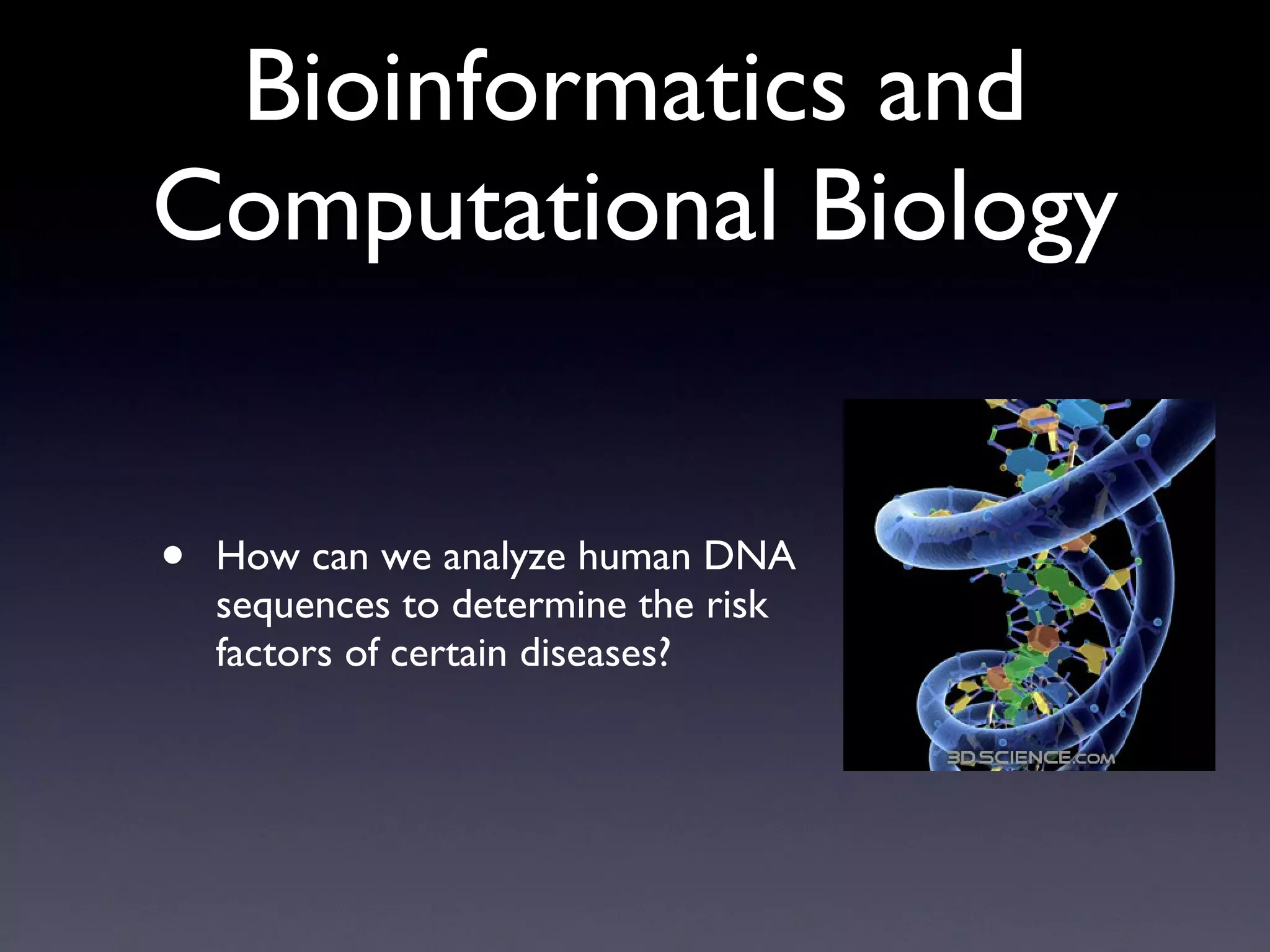 Bioinformatics and Computational Biology

• How can we analyze human DNA sequences to determine the risk factors of certain diseases?

3DSCIENCE.COM